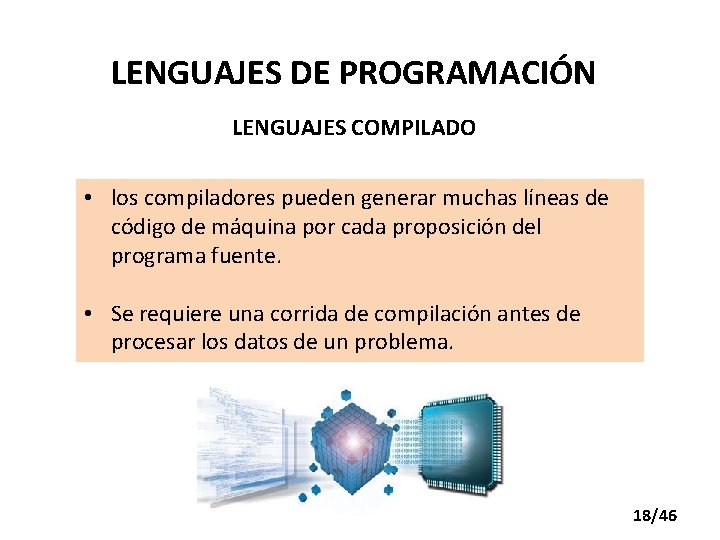 LENGUAJES DE PROGRAMACIÓN

LENGUAJES COMPILADO

• los compiladores pueden generar muchas líneas de código de máquina por cada proposición del programa fuente.

• Se requiere una corrida de compilación antes de procesar los datos de un problema.

18/46